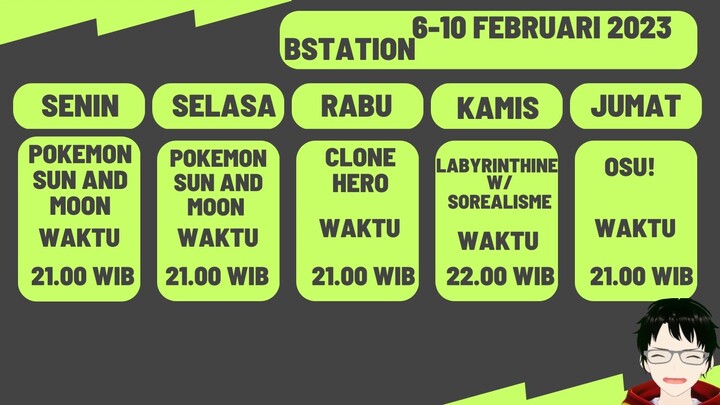 BSTATION 6-10 FEBRUARI 2023

SENIN

POKEMON SUN AND MOON

WAKTU

21.00 WIB

SELASA

POKEMON SUN AND MOON

WAKTU

21.00 WIB

RABU

CLONE HERO

WAKTU

21.00 WIB

KAMIS

LABYRINTHINE W/ SOREALISME

WAKTU

22.00 WIB

JUMAT

OSU!

WAKTU

21.00 WIB